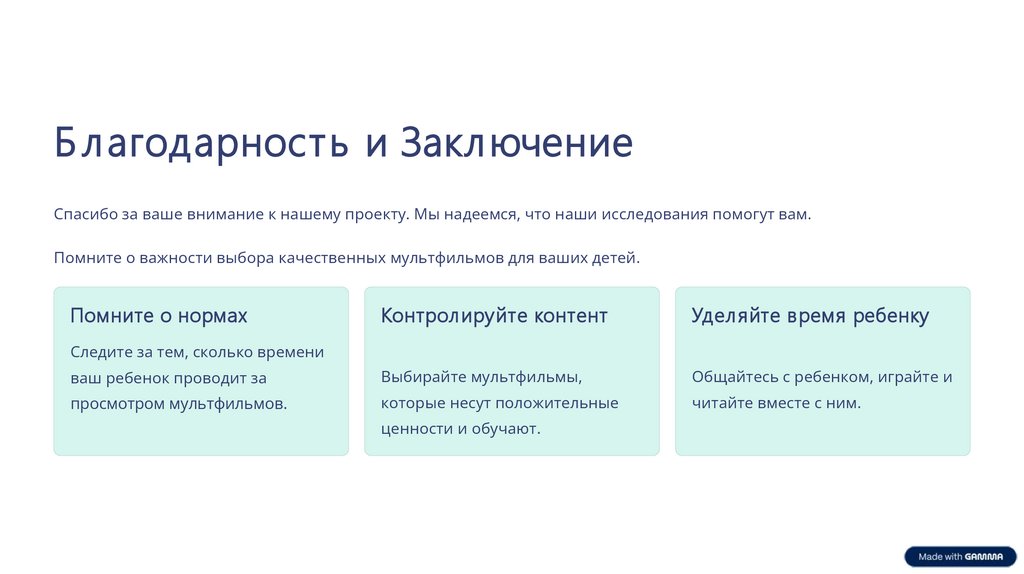 Благодарность и Заключение

Спасибо за ваше внимание к нашему проекту. Мы надеемся, что наши исследования помогут вам.

Помните о важности выбора качественных мультфильмов для ваших детей.

Помните о нормах

Следите за тем, сколько времени ваш ребенок проводит за просмотром мультфильмов.

Контролируйте контент

Выбирайте мультфильмы, которые несут положительные ценности и обучают.

Уделяйте время ребенку

Общайтесь с ребенком, играйте и читайте вместе с ним.

Made with GAMMA